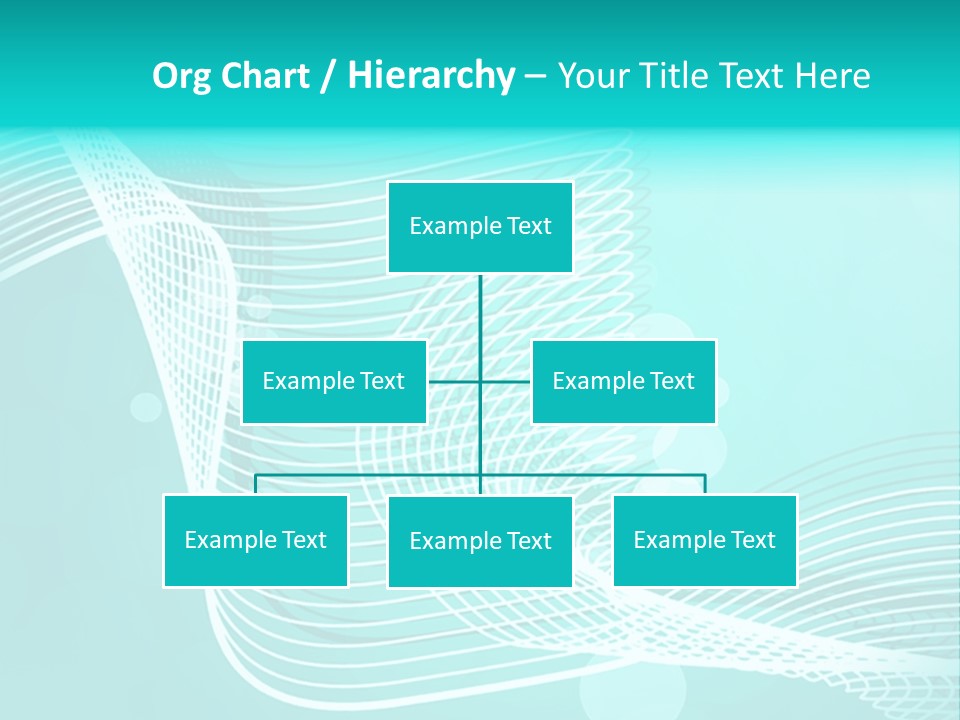 Org Chart / Hierarchy – Your Title Text Here

Example Text

Example Text

Example Text

Example Text

Example Text

Example Text